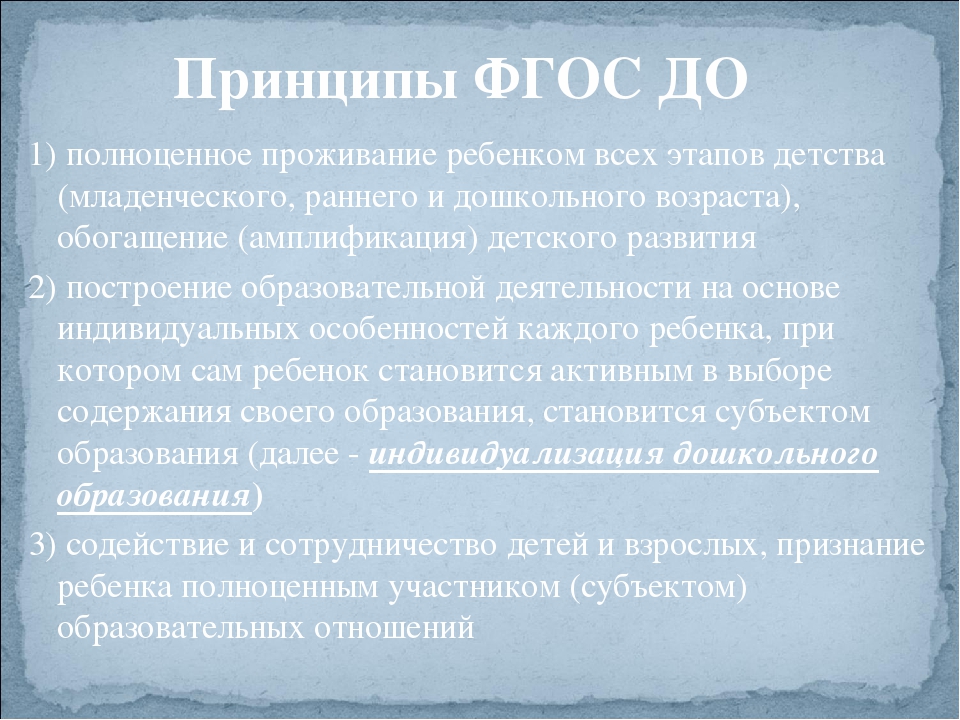 Принципы ФГОС ДО

1) полноценное проживание ребенком всех этапов детства (младенческого, раннего и дошкольного возраста), обогащение (амплификация) детского развития

2) построение образовательной деятельности на основе индивидуальных особенностей каждого ребенка, при котором сам ребенок становится активным в выборе содержания своего образования, становится субъектом образования (далее - индивидуализация дошкольного образования)

3) содействие и сотрудничество детей и взрослых, признание ребенка полноценным участником (субъектом) образовательных отношений